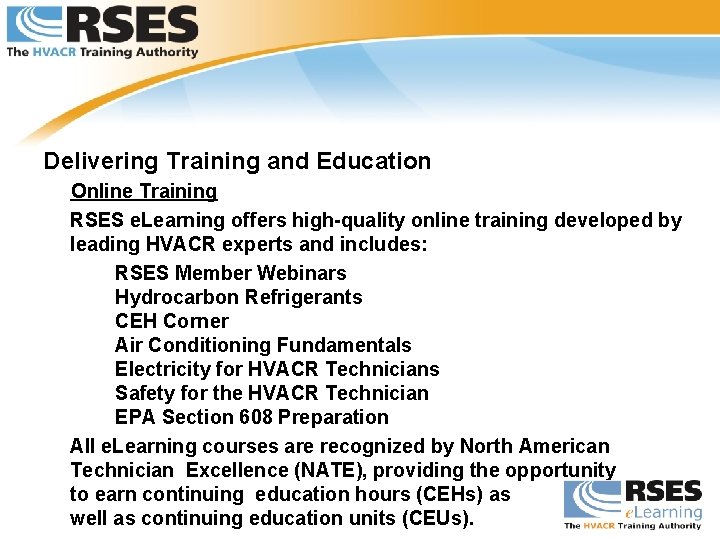 RSES
The HVACR Training Authority

Delivering Training and Education

Online Training

RSES eLearning offers high-quality online training developed by leading HVACR experts and includes:

RSES Member Webinars
Hydrocarbon Refrigerants
CEH Corner
Air Conditioning Fundamentals
Electricity for HVACR Technicians
Safety for the HVACR Technician
EPA Section 608 Preparation

All eLearning courses are recognized by North American Technician Excellence (NATE), providing the opportunity to earn continuing education hours (CEHs) as well as continuing education units (CEUs).

RSES
eLearning
The HVACR Training Authority